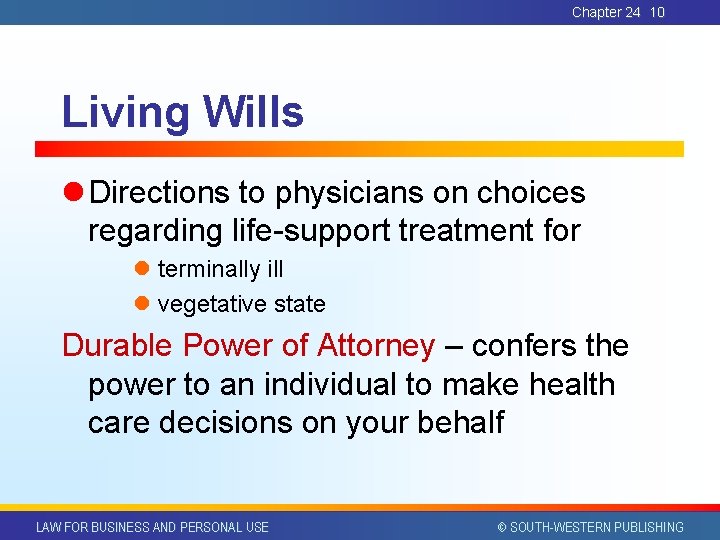 Chapter 24 10

Living Wills

Directions to physicians on choices regarding life-support treatment for

terminally ill

vegetative state

Durable Power of Attorney – confers the power to an individual to make health care decisions on your behalf

LAW FOR BUSINESS AND PERSONAL USE

© SOUTH-WESTERN PUBLISHING